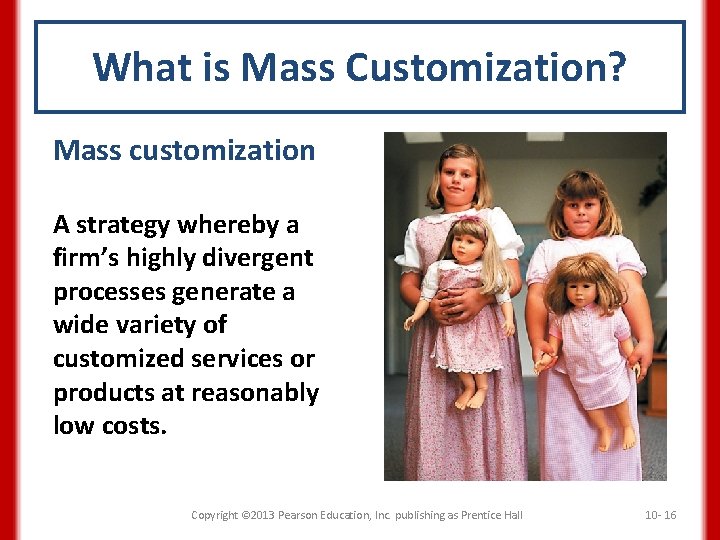 What is Mass Customization?

Mass customization

A strategy whereby a firm's highly divergent processes generate a wide variety of customized services or products at reasonably low costs.

Copyright ©2013 Pearson Education, Inc. publishing as Prentice Hall

10- 16